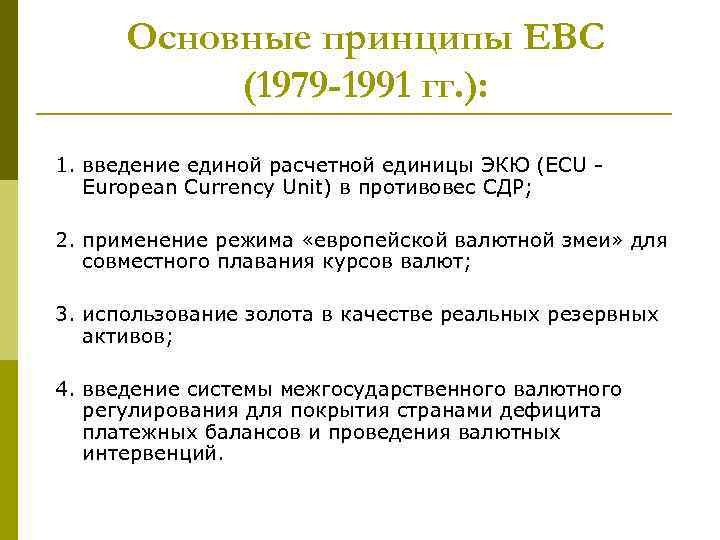 Основные принципы ЕВС (1979-1991 гг.):

1. введение единой расчетной единицы ЭКЮ (ECU - European Currency Unit) в противовес СДР;

2. применение режима «европейской валютной змеи» для совместного плавания курсов валют;

3. использование золота в качестве реальных резервных активов;

4. введение системы межгосударственного валютного регулирования для покрытия странами дефицита платежных балансов и проведения валютных интервенций.